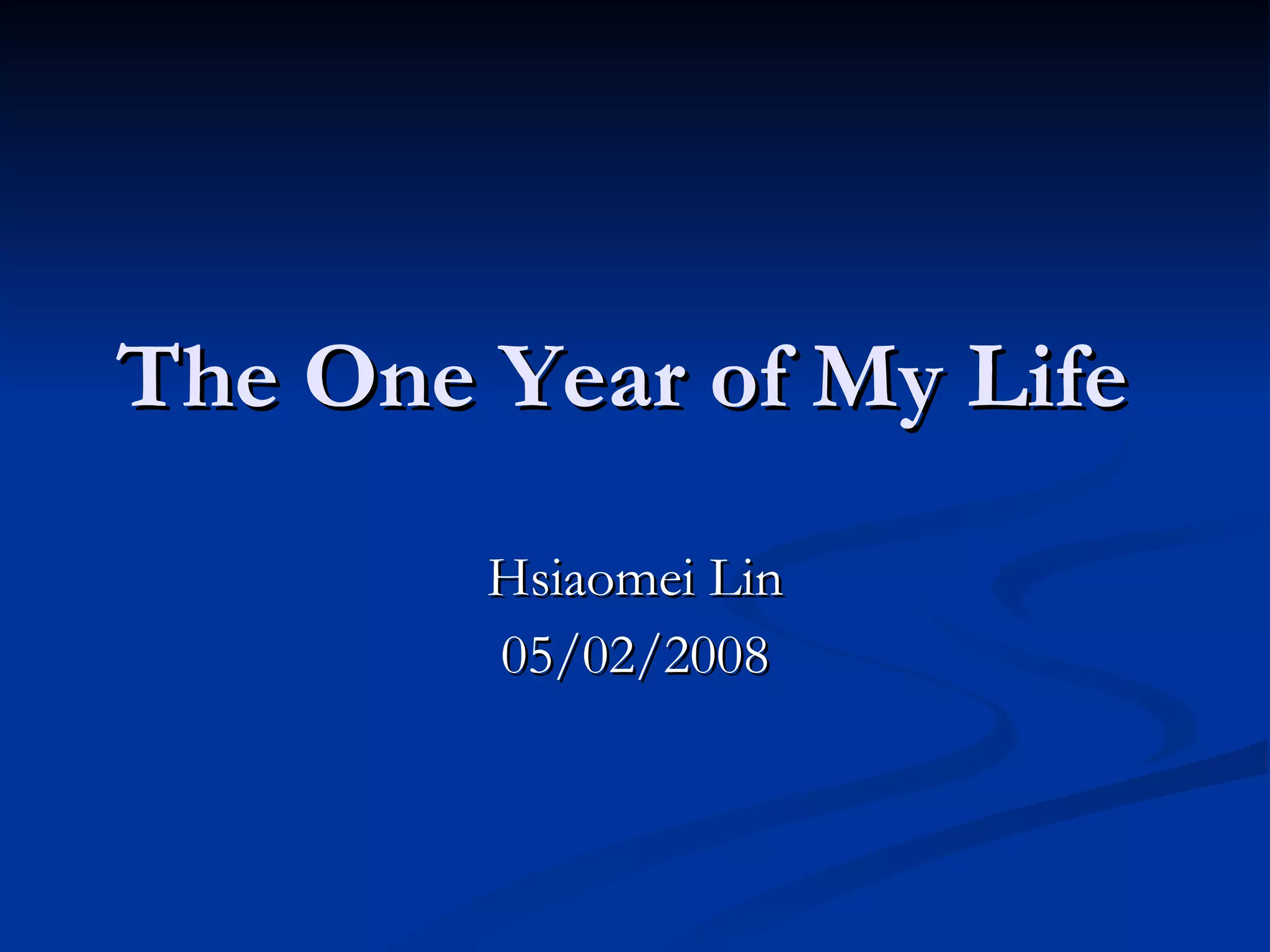 The One Year of My Life

Hsiaomei Lin
05/02/2008